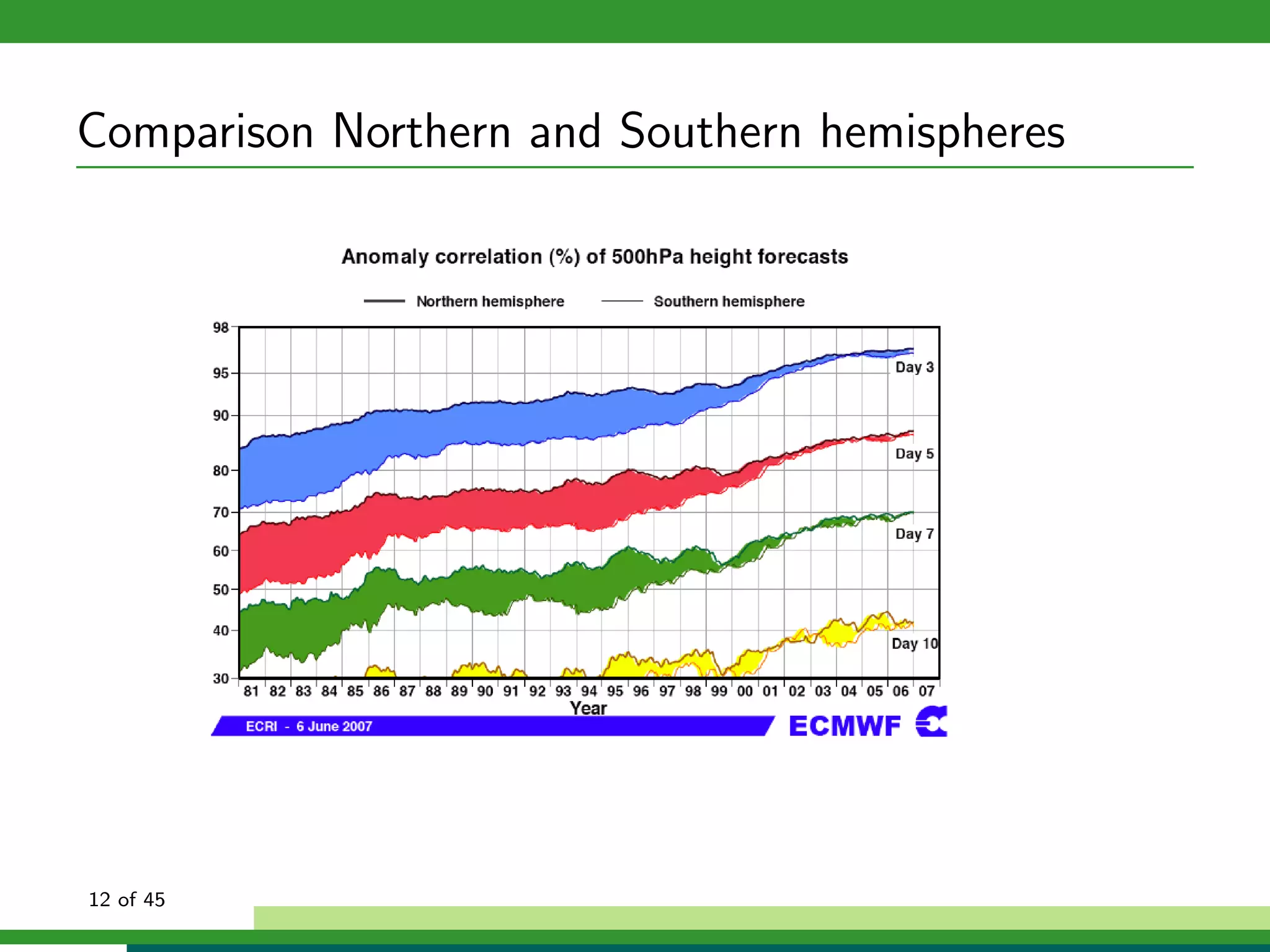 Comparison Northern and Southern hemispheres

Anomaly correlation (%) of 500hPa height forecasts

Northern hemisphere
Southern hemisphere

98
95
90
80
70
60
50
40
30

Day 3
Day 5
Day 7
Day 10

81 82 83 84 85 86 87 88 89 90 91 92 93 94 95 96 97 98 99 00 01 02 03 04 05 06 07
Year

ECRI - 6 June 2007
ECMWF

12 of 45